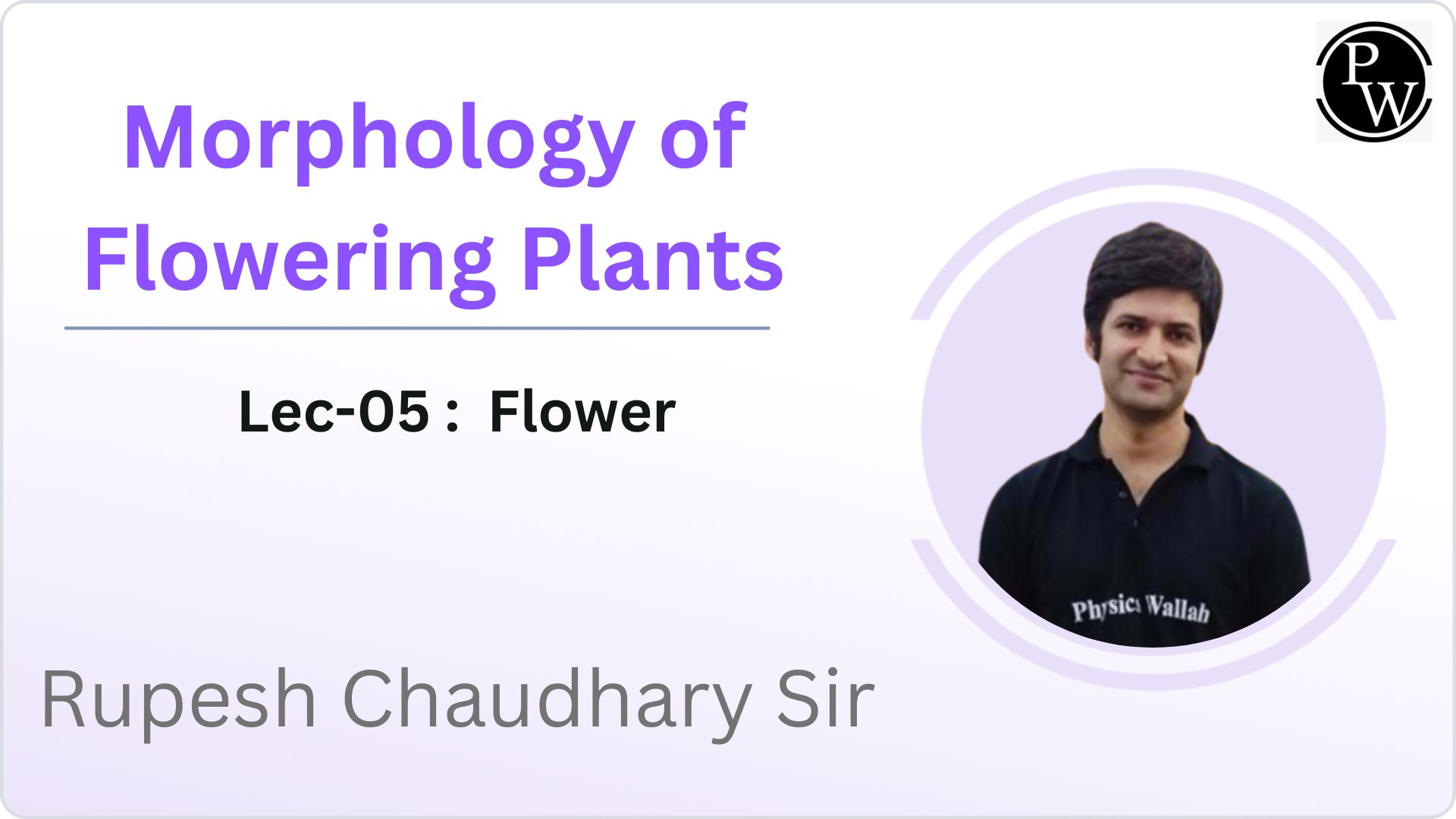 PW

Morphology of Flowering Plants

Lec-05 : Flower

Physics Wallah

Rupesh Chaudhary Sir